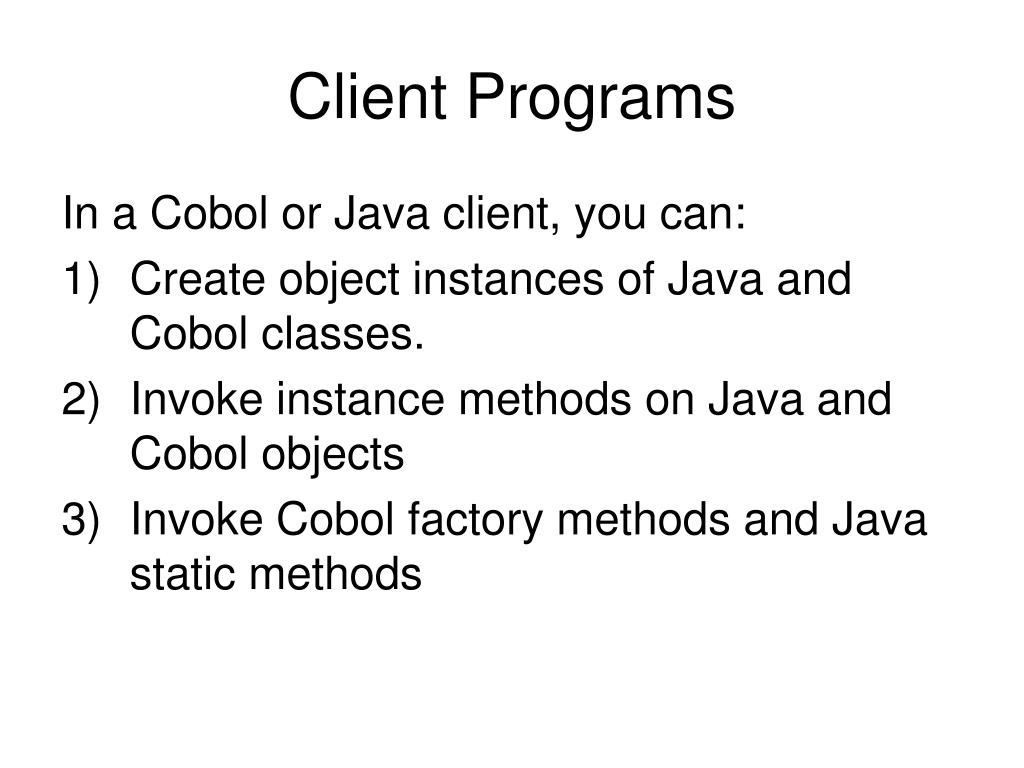 Client Programs

In a Cobol or Java client, you can:

1) Create object instances of Java and Cobol classes.

2) Invoke instance methods on Java and Cobol objects

3) Invoke Cobol factory methods and Java static methods